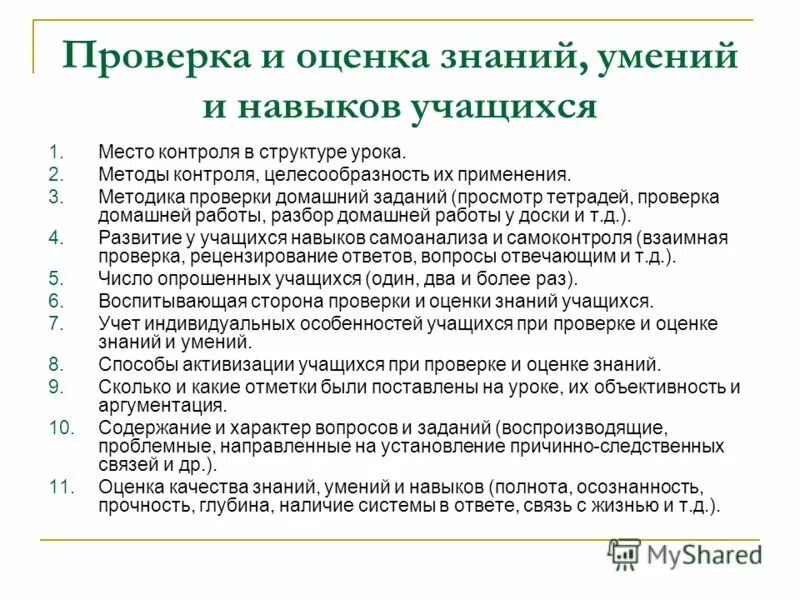 Проверка и оценка знаний, умений и навыков учащихся

1. Место контроля в структуре урока.
2. Методы контроля, целесообразность их применения.
3. Методика проверки домашний заданий (просмотр тетрадей, проверка домашней работы, разбор домашней работы у доски и т.д.).
4. Развитие у учащихся навыков самоанализа и самоконтроля (взаимная проверка, рецензирование ответов, вопросы отвечающим и т.д.).
5. Число опрошенных учащихся (один, два и более раз).
6. Воспитывающая сторона проверки и оценки знаний учащихся.
7. Учет индивидуальных особенностей учащихся при проверке и оценке знаний и умений.
8. Способы активизации учащихся при проверке и оценке знаний.
9. Сколько и какие отметки были поставлены на уроке, их объективность и аргументация.
10. Содержание и характер вопросов и заданий (воспроизводящие, проблемные, направленные на установление причинно-следственных связей и др.).
11. Оценка качества знаний, умений и навыков (полнота, осознанность, прочность, глубина, наличие системы в ответе, связь с жизнью и т.д.).

MyShared